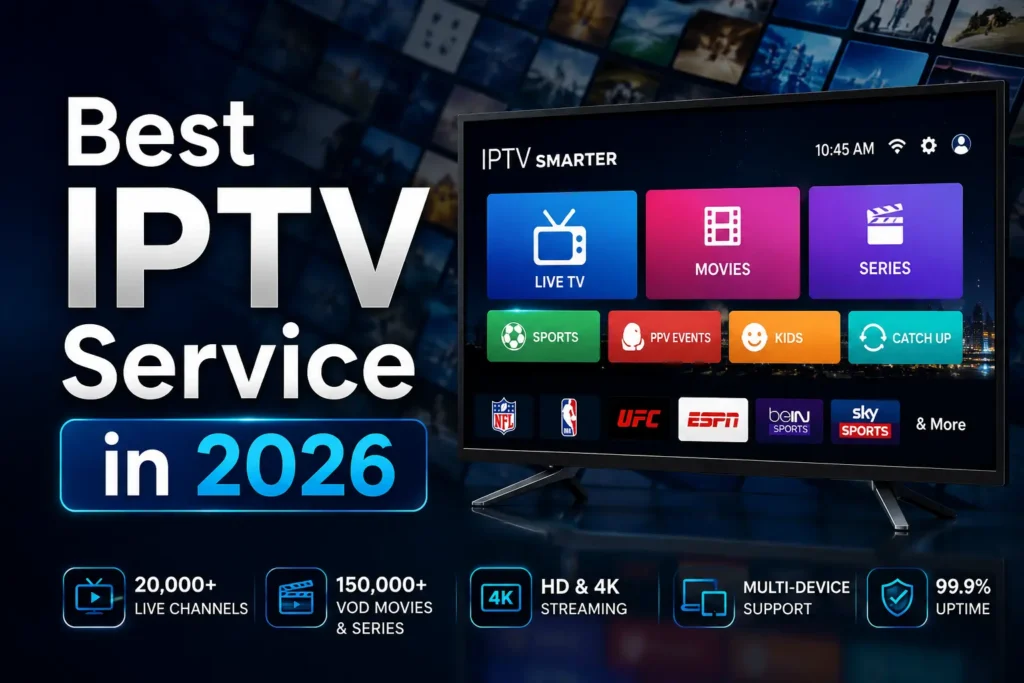 Best IPTV Service in 2026

IPTV SMARTER 10:45 AM

LIVE TV
MOVIES
SERIES
SPORTS
PPV EVENTS
KIDS
CATCH UP

NFL NBA UFC ESPN beIN SPORTS sky SPORTS & More

20,000+ LIVE CHANNELS
150,000+ VOD MOVIES & SERIES
4K HD & 4K STREAMING
MULTI-DEVICE SUPPORT
99.9% UPTIME